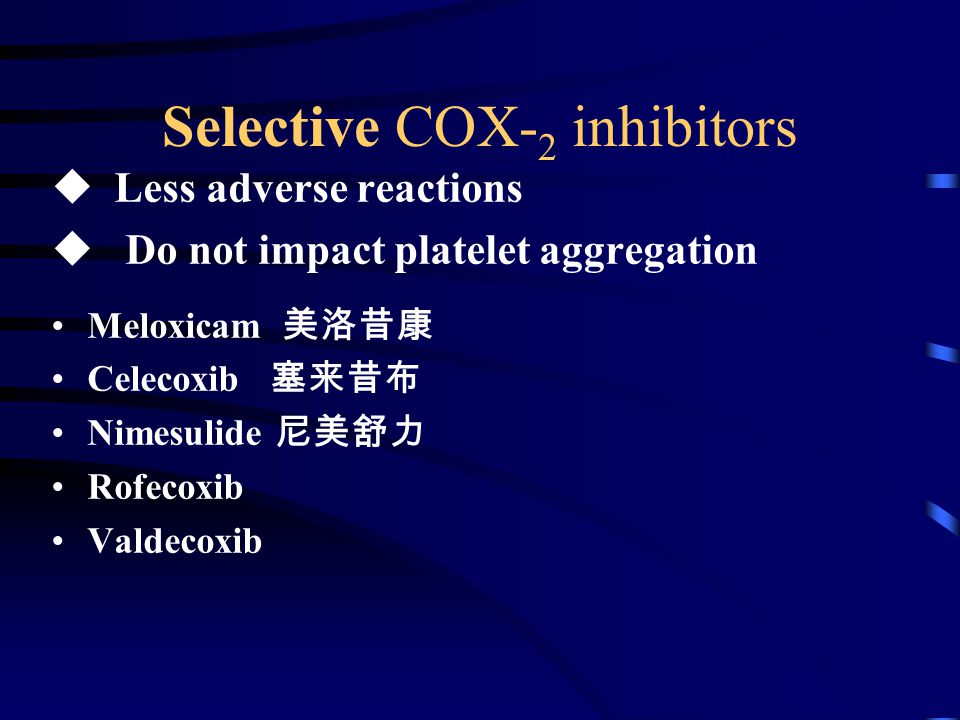 Selective COX-$_2$ inhibitors

◆ Less adverse reactions

◆ Do not impact platelet aggregation

• Meloxicam 美洛昔康
• Celecoxib 塞来昔布
• Nimesulide 尼美舒力
• Rofecoxib
• Valdecoxib